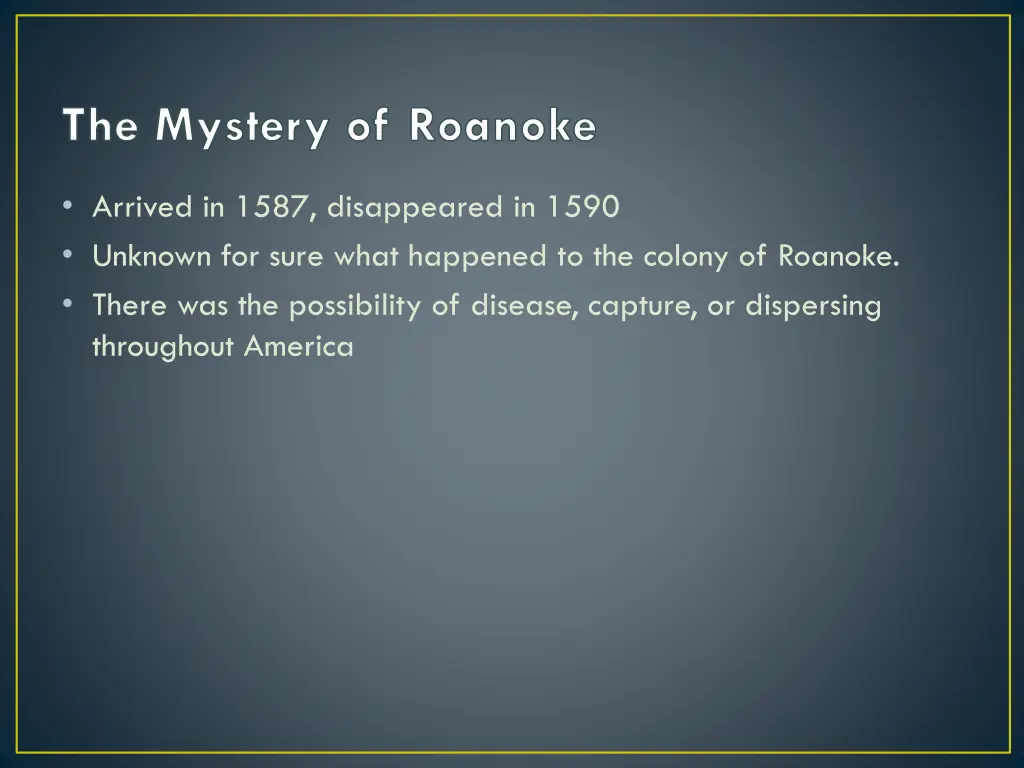 The Mystery of Roanoke

• Arrived in 1587, disappeared in 1590
• Unknown for sure what happened to the colony of Roanoke.
• There was the possibility of disease, capture, or dispersing throughout America